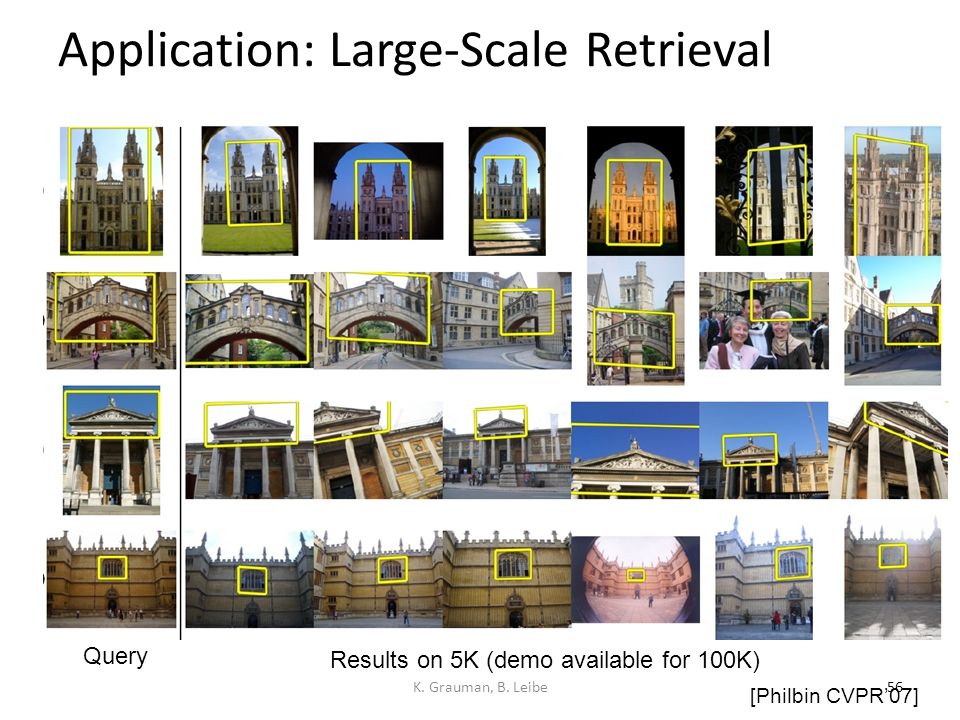 Application: Large-Scale Retrieval

Query

Results on 5K (demo available for 100K)

K. Grauman, B. Leibe

56

[Philbin CVPR'07]